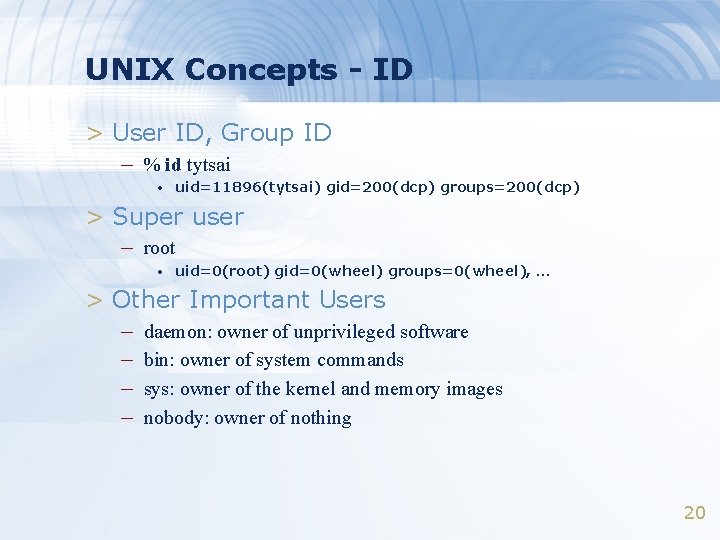 UNIX Concepts - ID

> User ID, Group ID

– % id tytsai

• uid=11896(tytsai) gid=200(dcp) groups=200(dcp)

> Super user

– root

• uid=0(root) gid=0(wheel) groups=0(wheel), ...

> Other Important Users

– daemon: owner of unprivileged software

– bin: owner of system commands

– sys: owner of the kernel and memory images

– nobody: owner of nothing

20